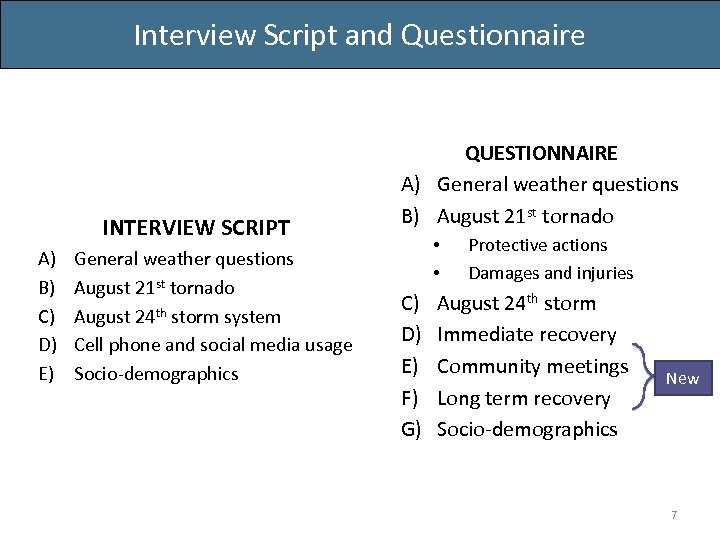 Interview Script and Questionnaire

INTERVIEW SCRIPT
A) General weather questions
B) August 21$^{st}$ tornado
C) August 24$^{th}$ storm system
D) Cell phone and social media usage
E) Socio-demographics

QUESTIONNAIRE
A) General weather questions
B) August 21$^{st}$ tornado
• Protective actions
• Damages and injuries
C) August 24$^{th}$ storm
D) Immediate recovery
E) Community meetings
F) Long term recovery
G) Socio-demographics

New

7